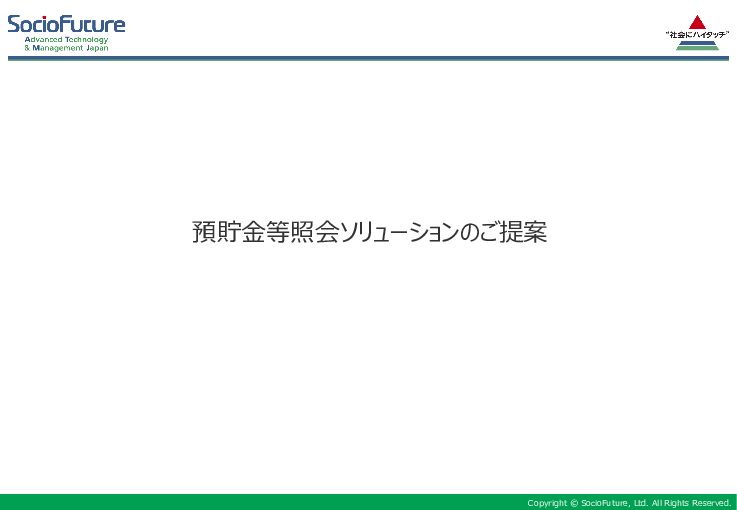 SocioFuture
Advanced Technology
& Management Japan

"社会にハイタッチ"

預貯金等照会ソリューションのご提案

Copyright © SocioFuture, Ltd. All Rights Reserved.